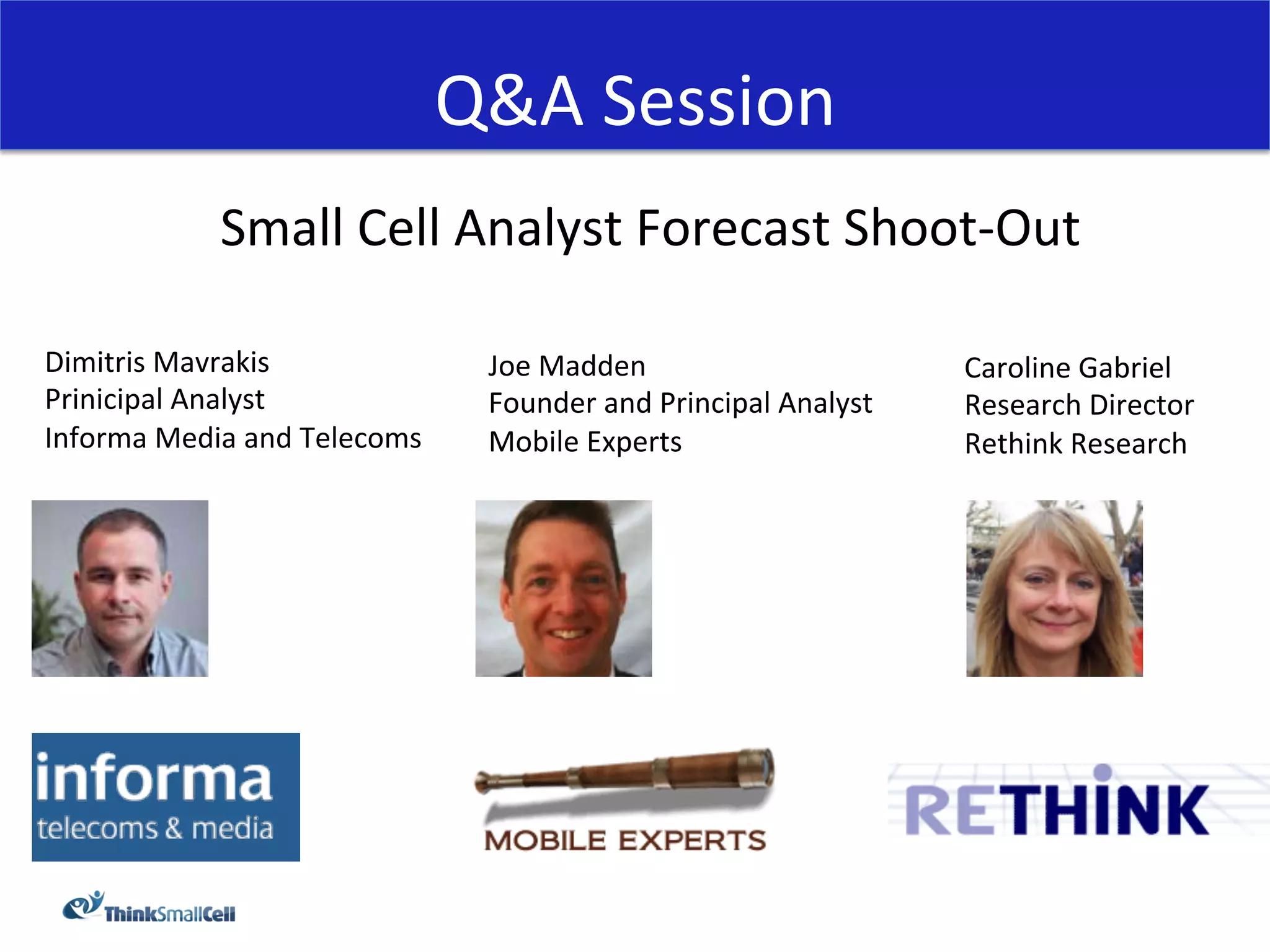 Q&A Session

Small Cell Analyst Forecast Shoot-Out

Dimitris Mavrakis
Prinicipal Analyst
Informa Media and Telecoms

Joe Madden
Founder and Principal Analyst
Mobile Experts

Caroline Gabriel
Research Director
Rethink Research

informa
telecoms & media

MOBILE EXPERTS

RETHINK

ThinkSmallCell